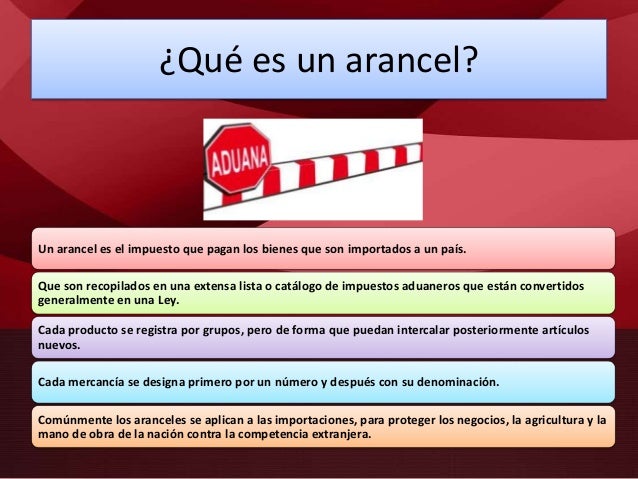 ¿Qué es un arancel?

ADUANA

Un arancel es el impuesto que pagan los bienes que son importados a un país.

Que son recopilados en una extensa lista o catálogo de impuestos aduaneros que están convertidos generalmente en una Ley.

Cada producto se registra por grupos, pero de forma que puedan intercalar posteriormente artículos nuevos.

Cada mercancía se designa primero por un número y después con su denominación.

Comúnmente los aranceles se aplican a las importaciones, para proteger los negocios, la agricultura y la mano de obra de la nación contra la competencia extranjera.